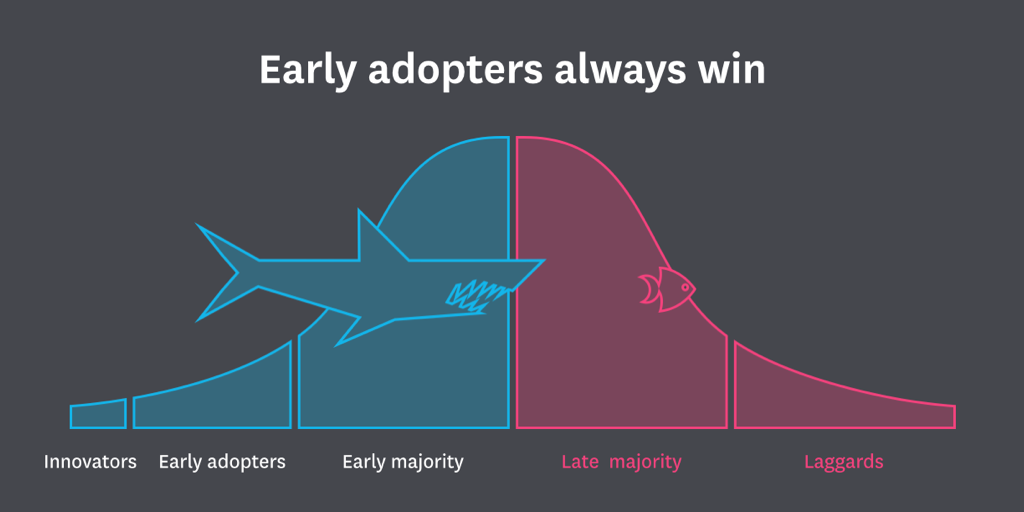 Early adopters always win

Innovators Early adopters Early majority Late majority Laggards